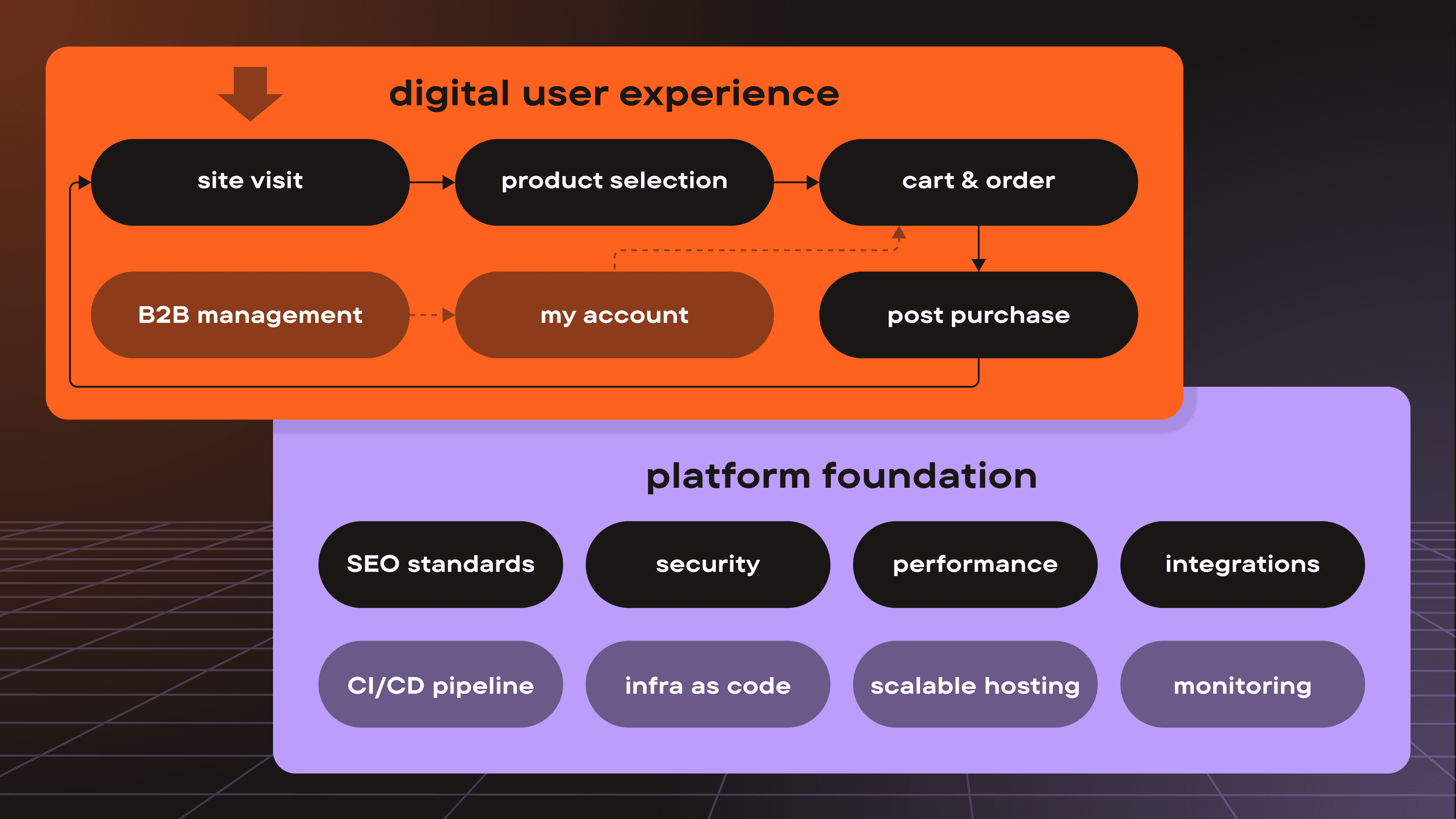 digital user experience

site visit

product selection

cart & order

B2B management

my account

post purchase

platform foundation

SEO standards

security

performance

integrations

CI/CD pipeline

infra as code

scalable hosting

monitoring